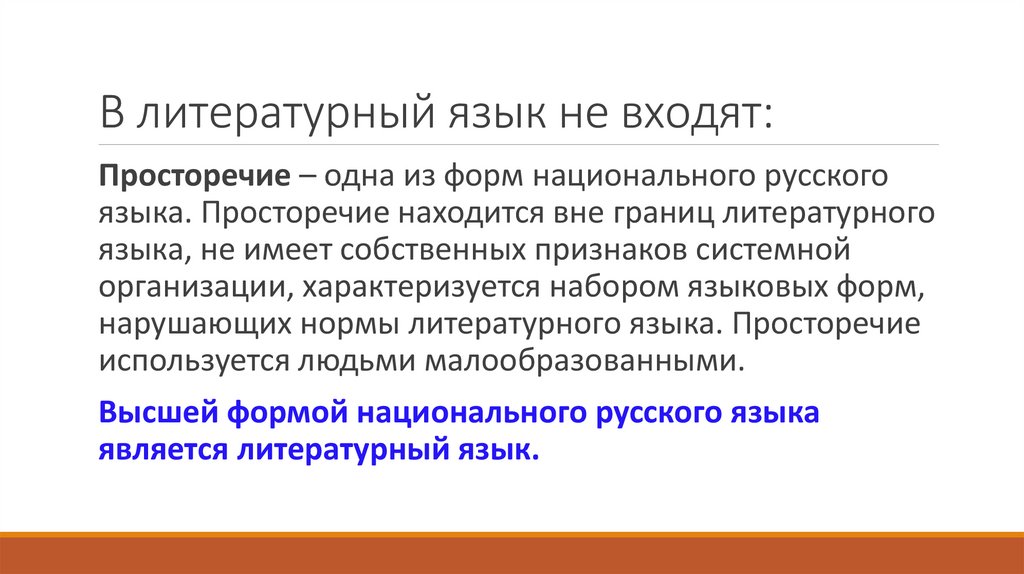 В литературный язык не входят:

Просторечие – одна из форм национального русского языка. Просторечие находится вне границ литературного языка, не имеет собственных признаков системной организации, характеризуется набором языковых форм, нарушающих нормы литературного языка. Просторечие используется людьми малообразованными.

Высшей формой национального русского языка является литературный язык.